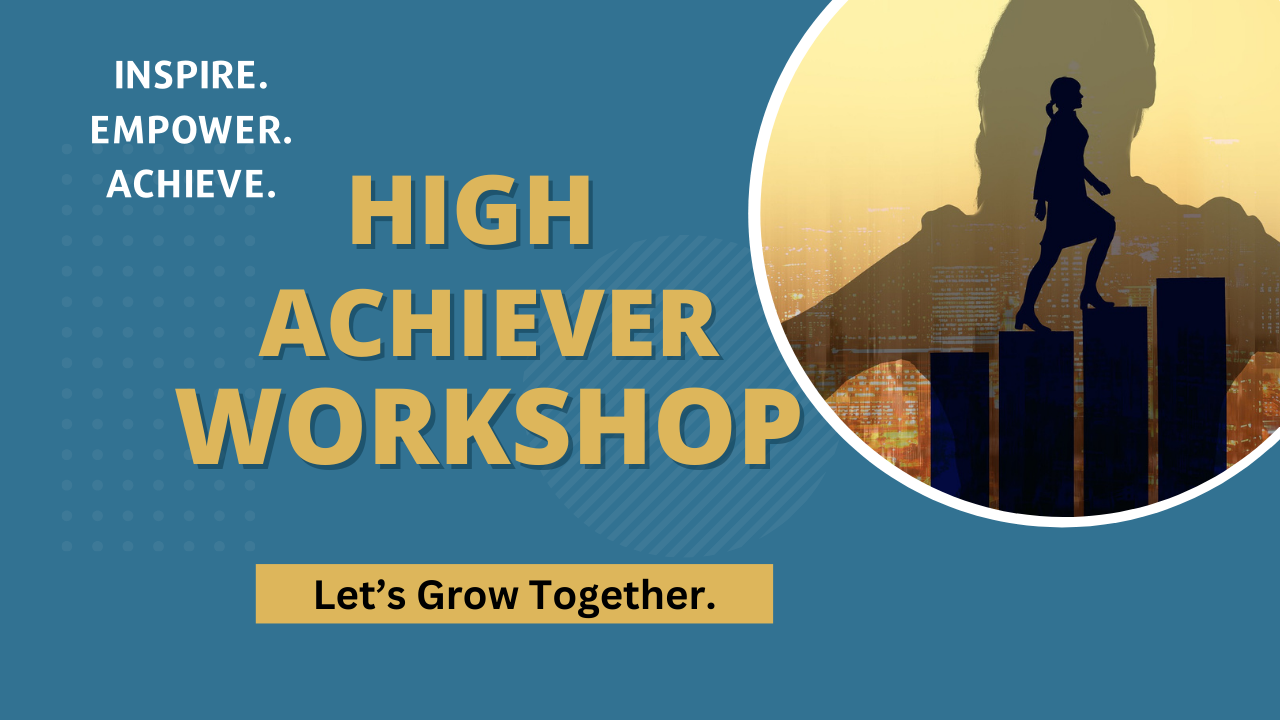 INSPIRE.
EMPOWER.
ACHIEVE.

HIGH
ACHIEVER
WORKSHOP

Let’s Grow Together.